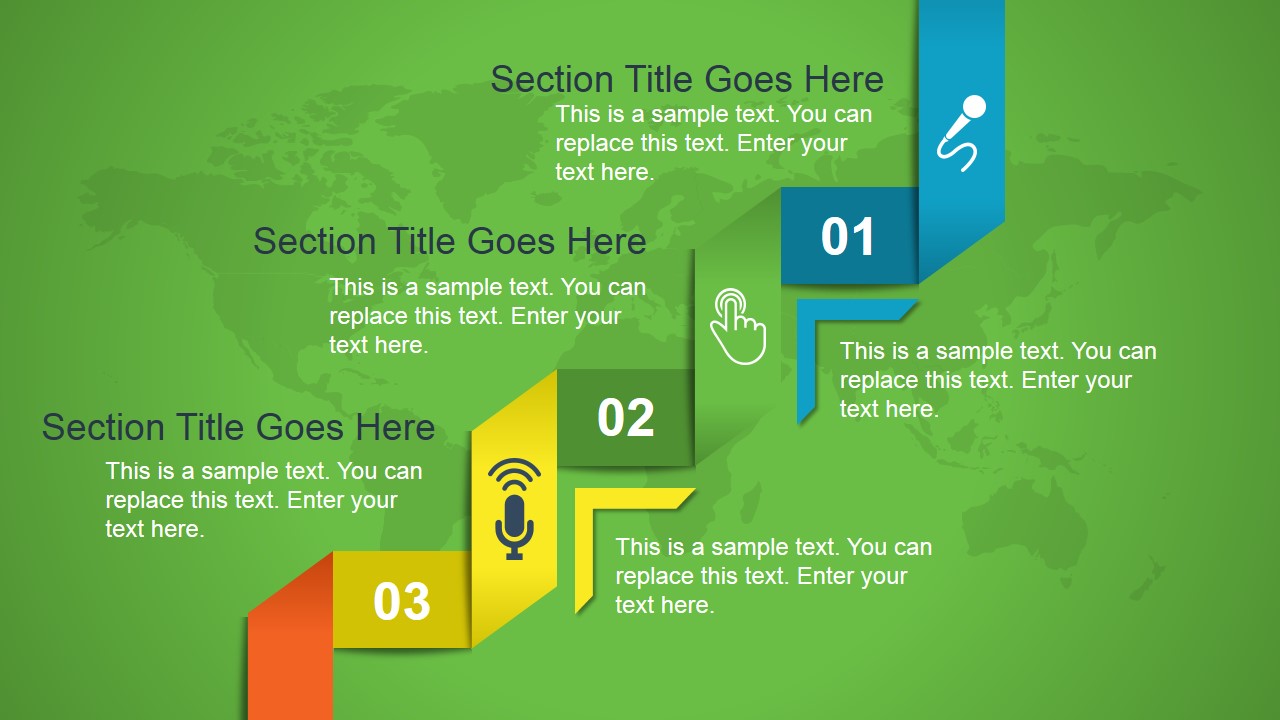 Section Title Goes Here
This is a sample text. You can replace this text. Enter your text here.

01

Section Title Goes Here
This is a sample text. You can replace this text. Enter your text here.

This is a sample text. You can replace this text. Enter your text here.

02

Section Title Goes Here
This is a sample text. You can replace this text. Enter your text here.

This is a sample text. You can replace this text. Enter your text here.

03